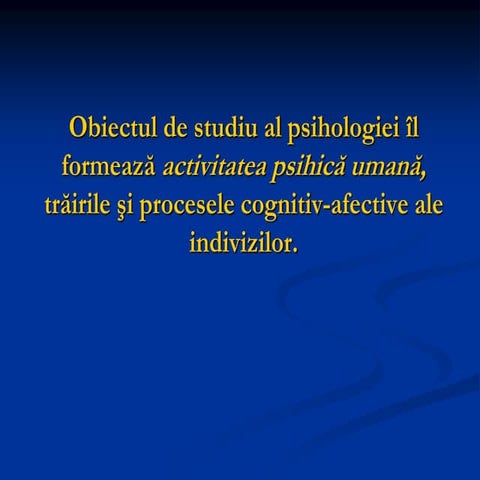 Obiectul de studiu al psihologiei îl formează activitatea psihică umană, trăirile şi procesele cognitiv-afective ale indivizilor.